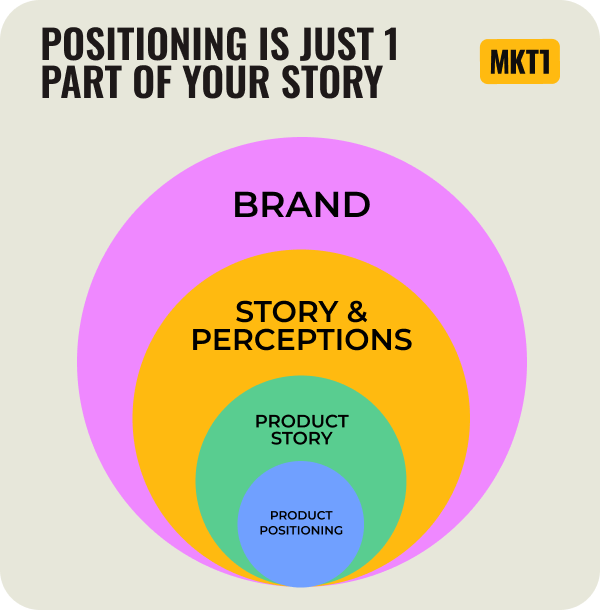 POSITIONING IS JUST 1 PART OF YOUR STORY

MKT1

BRAND

STORY & PERCEPTIONS

PRODUCT STORY

PRODUCT POSITIONING